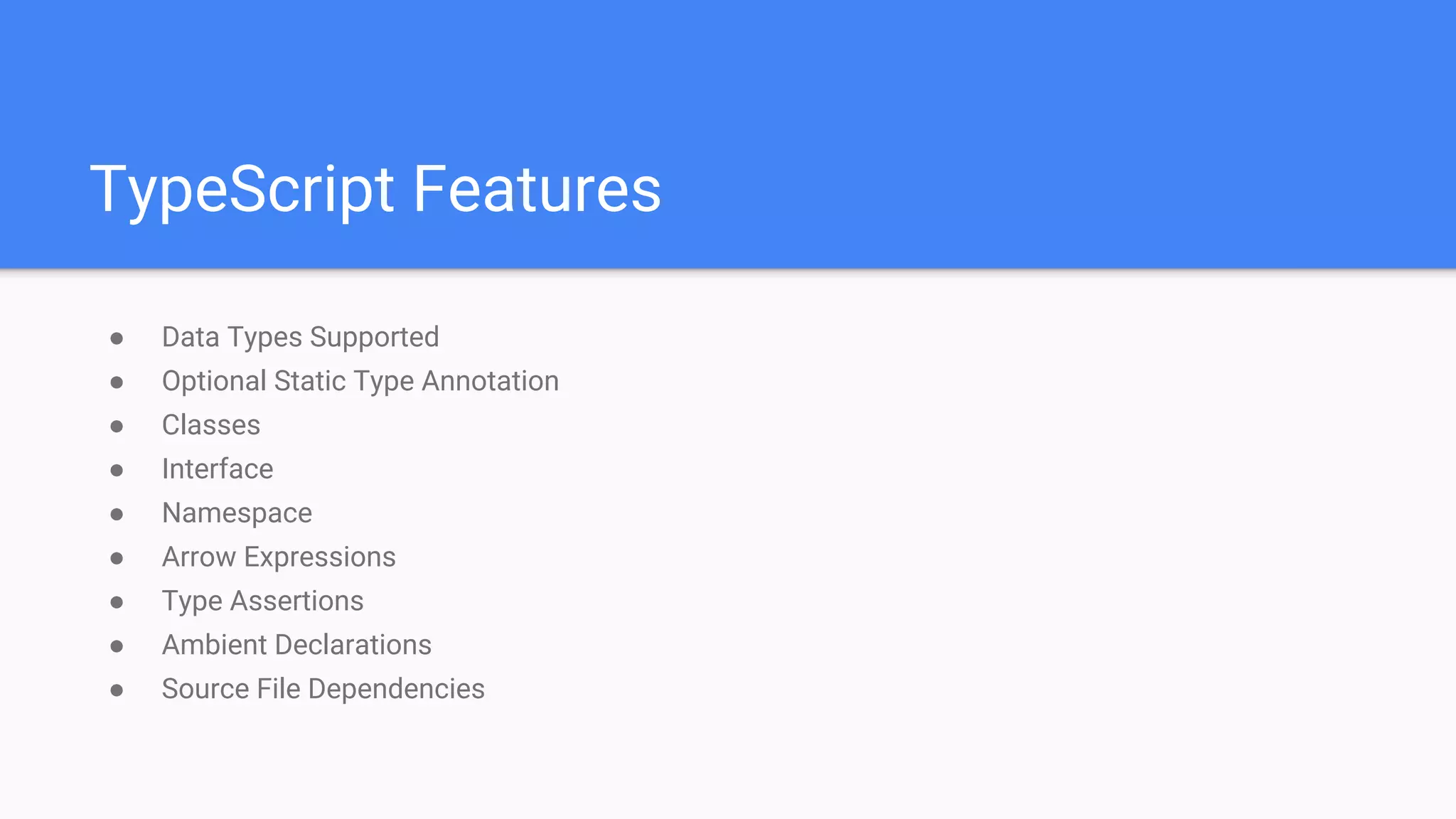 TypeScript Features

- Data Types Supported
- Optional Static Type Annotation
- Classes
- Interface
- Namespace
- Arrow Expressions
- Type Assertions
- Ambient Declarations
- Source File Dependencies